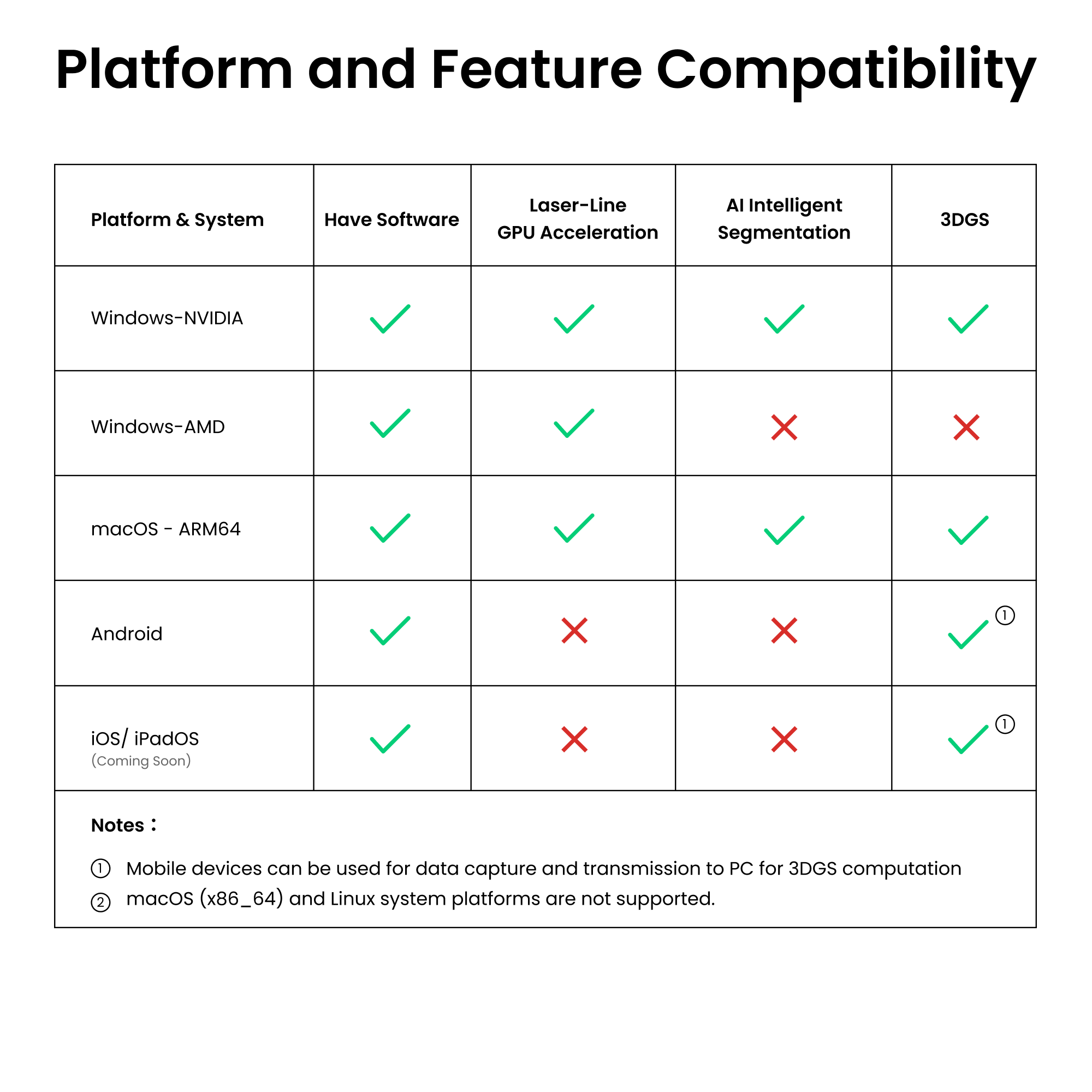 Platform and Feature Compatibility

| Platform & System | Have Software | Laser-Line GPU Acceleration | AI Intelligent Segmentation | 3DGS |
|---|---|---|---|---|
| Windows-NVIDIA | ✓ | ✓ | ✓ | ✓ |
| Windows-AMD | ✓ | ✓ | ✗ | ✗ |
| macOS - ARM64 | ✓ | ✓ | ✓ | ✓ |
| Android | ✓ | ✗ | ✗ | ✓ ① |
| iOS/ iPadOS (Coming Soon) | ✓ | ✗ | ✗ | ✓ ① |

Notes：

① Mobile devices can be used for data capture and transmission to PC for 3DGS computation
② macOS (x86_64) and Linux system platforms are not supported.